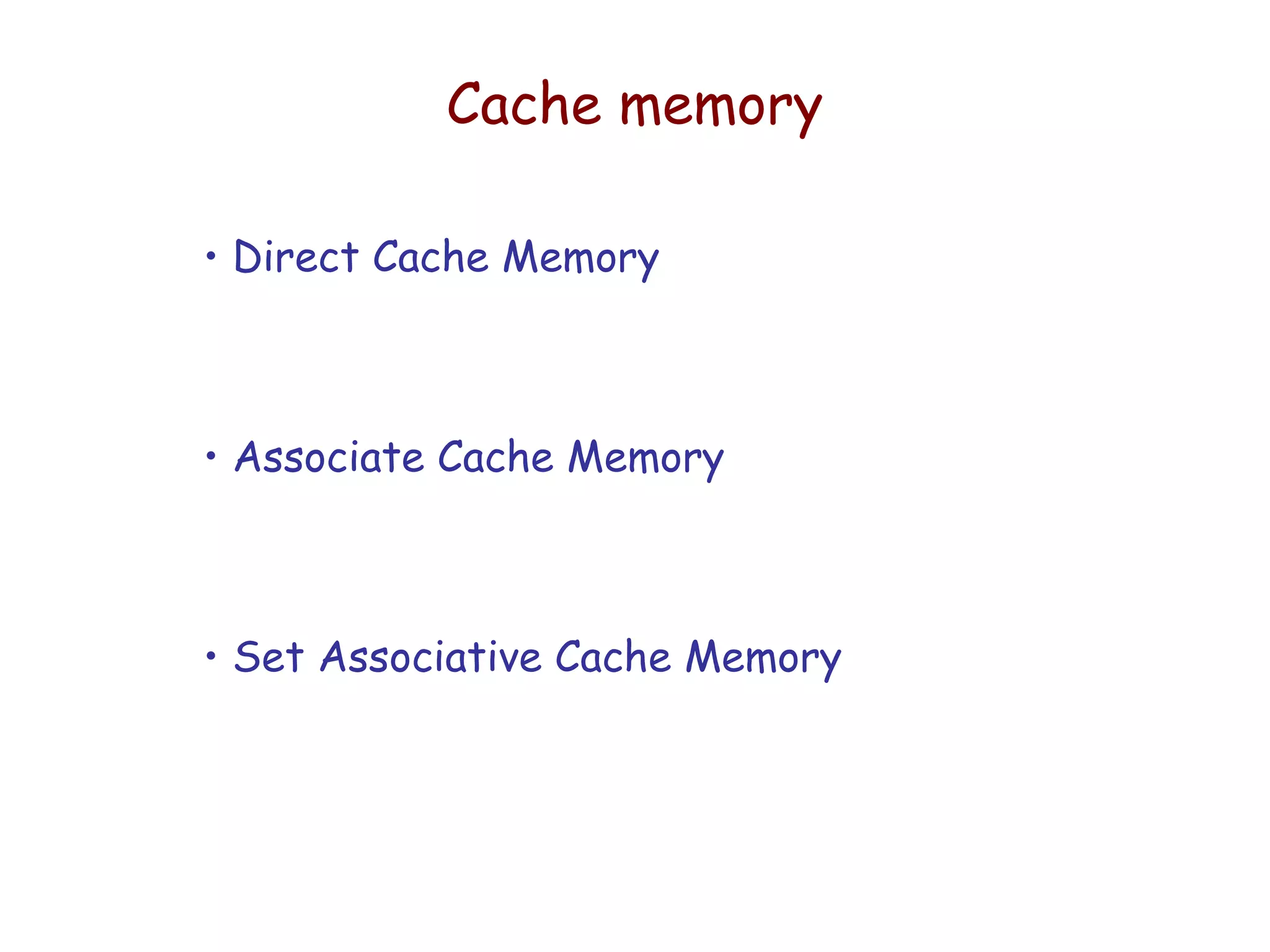 Cache memory

• Direct Cache Memory

• Associate Cache Memory

• Set Associative Cache Memory